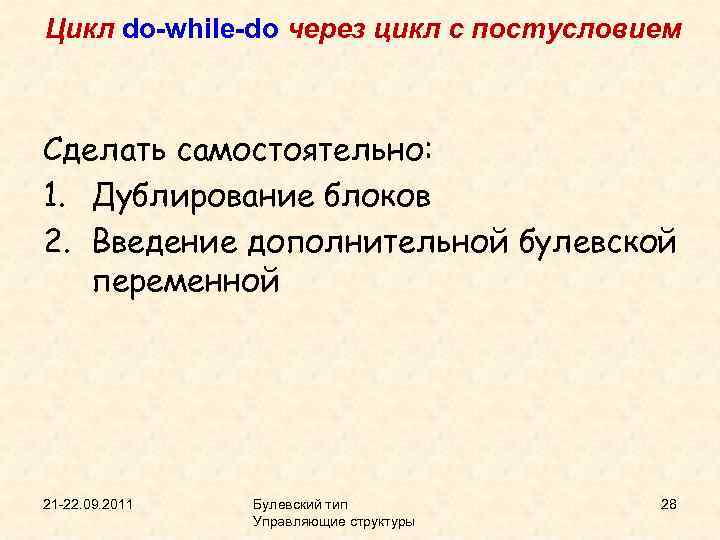 Цикл do-while-do через цикл с постусловием

Сделать самостоятельно:
1. Дублирование блоков
2. Введение дополнительной булевской переменной

21-22.09.2011

Булевский тип
Управляющие структуры

28